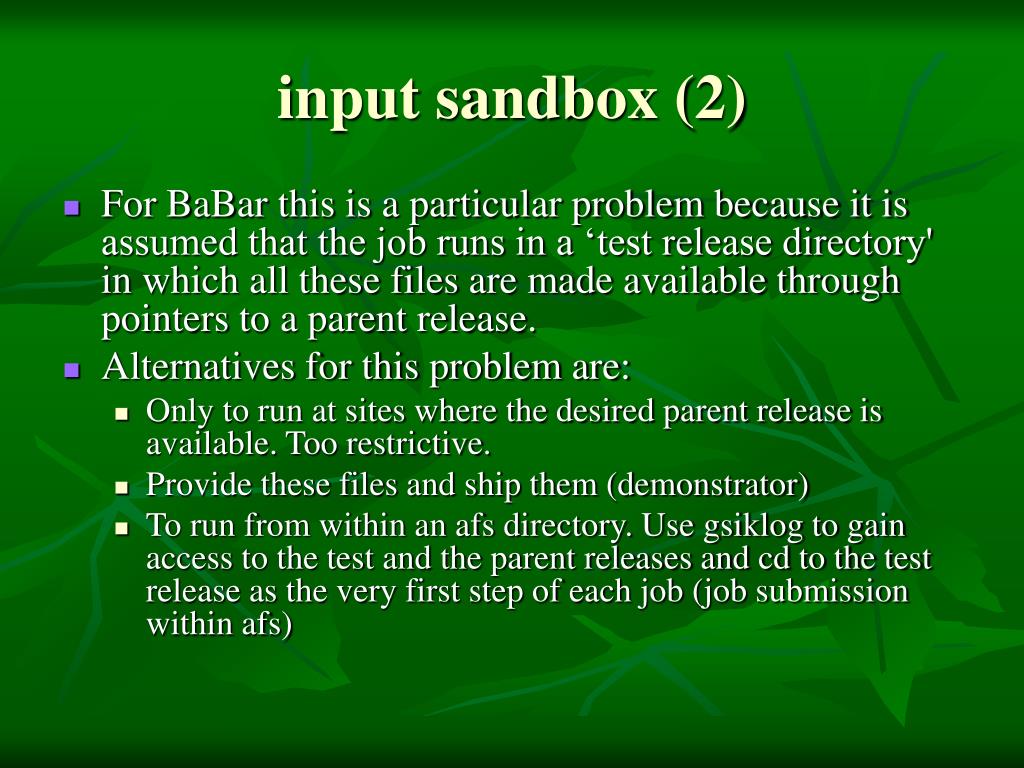 input sandbox (2)

- For BaBar this is a particular problem because it is assumed that the job runs in a ‘test release directory' in which all these files are made available through pointers to a parent release.
- Alternatives for this problem are:
  - Only to run at sites where the desired parent release is available. Too restrictive.
  - Provide these files and ship them (demonstrator)
  - To run from within an afs directory. Use gsiklog to gain access to the test and the parent releases and cd to the test release as the very first step of each job (job submission within afs)